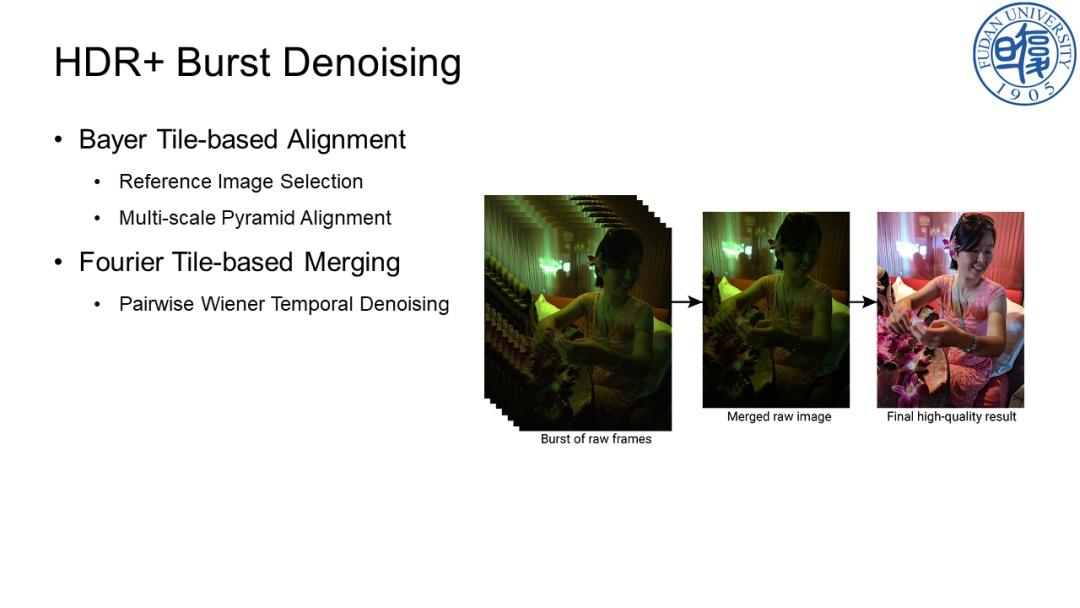 HDR+ Burst Denoising

FUDAN UNIVERSITY 1905

• Bayer Tile-based Alignment
  • Reference Image Selection
  • Multi-scale Pyramid Alignment
• Fourier Tile-based Merging
  • Pairwise Wiener Temporal Denoising

Burst of raw frames

Merged raw image

Final high-quality result